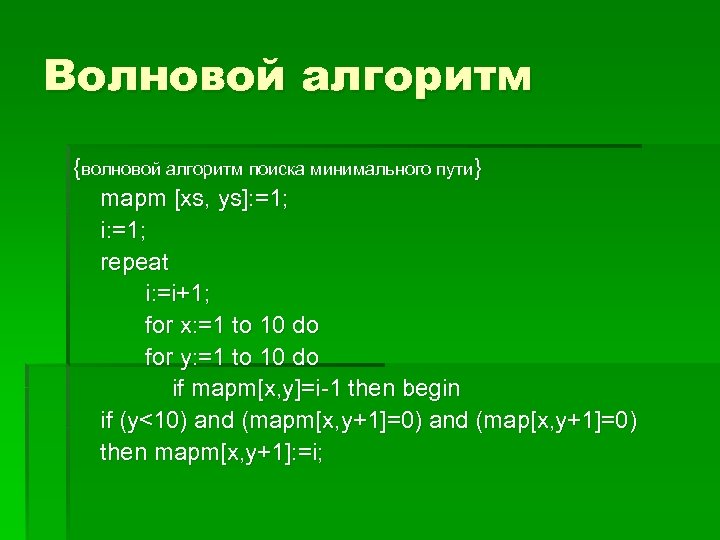 Волновой алгоритм

{волновой алгоритм поиска минимального пути}
mapm [xs, ys]:=1;
i:=1;
repeat
i:=i+1;
for x:=1 to 10 do
for y:=1 to 10 do
if mapm[x,y]=i-1 then begin
if (y<10) and (mapm[x,y+1]=0) and (map[x,y+1]=0)
then mapm[x,y+1]:=i;